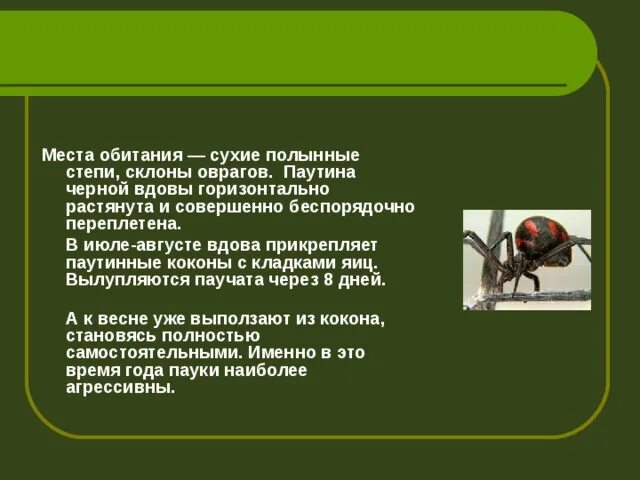 Места обитания — сухие полынные степи, склоны оврагов. Паутина черной вдовы горизонтально растянута и совершенно беспорядочно переплетена.

В июле-августе вдова прикрепляет паутинные коконы с кладками яиц. Вылупляются паучата через 8 дней.

А к весне уже выползают из кокона, становясь полностью самостоятельными. Именно в это время года пауки наиболее агрессивны.